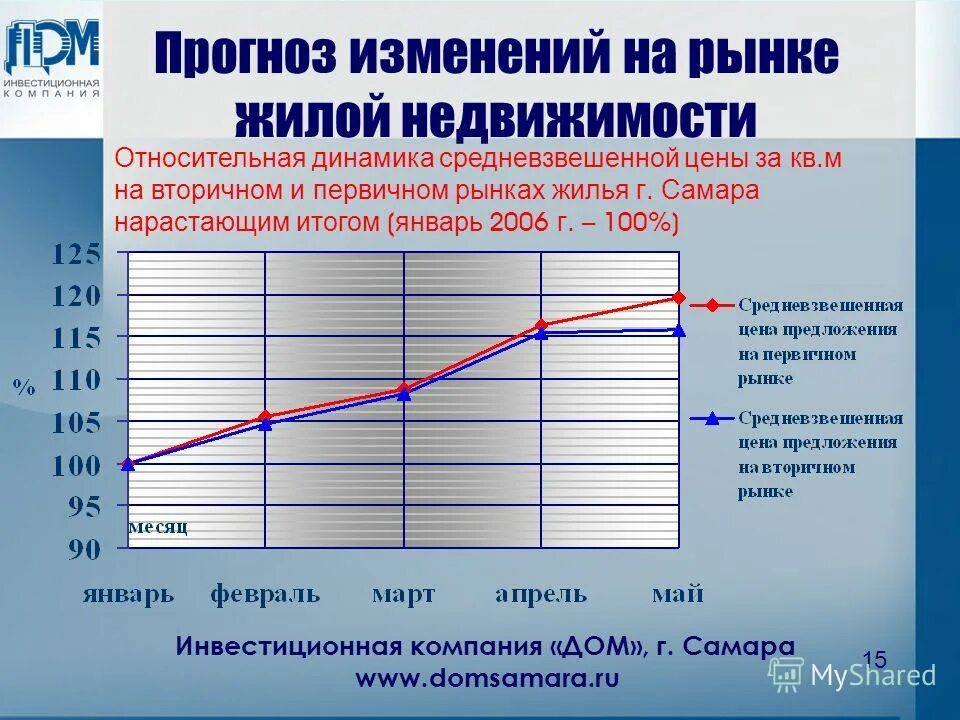 ДОМ
ИНВЕСТИЦИОННАЯ КОМПАНИЯ

Прогноз изменений на рынке жилой недвижимости

Относительная динамика средневзвешенной цены за кв.м на вторичном и первичном рынках жилья г. Самара нарастающим итогом (январь 2006 г. – 100%)

125
120
115
110
105
100
95
90
%
месяц

январь
февраль
март
апрель
май

Средневзвешенная цена предложения на первичном рынке
Средневзвешенная цена предложения на вторичном рынке

Инвестиционная компания «ДОМ», г. Самара
www.domsamara.ru

15

MyShared